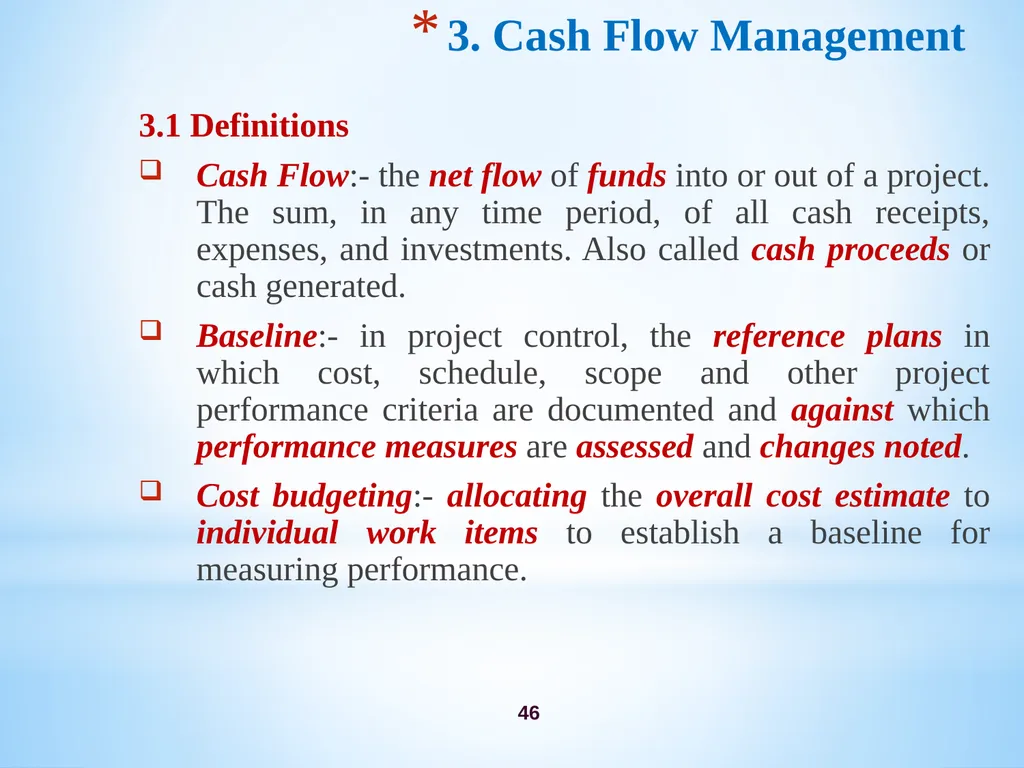 * 3. Cash Flow Management

3.1 Definitions

❑ Cash Flow:- the net flow of funds into or out of a project. The sum, in any time period, of all cash receipts, expenses, and investments. Also called cash proceeds or cash generated.

❑ Baseline:- in project control, the reference plans in which cost, schedule, scope and other project performance criteria are documented and against which performance measures are assessed and changes noted.

❑ Cost budgeting:- allocating the overall cost estimate to individual work items to establish a baseline for measuring performance.

46